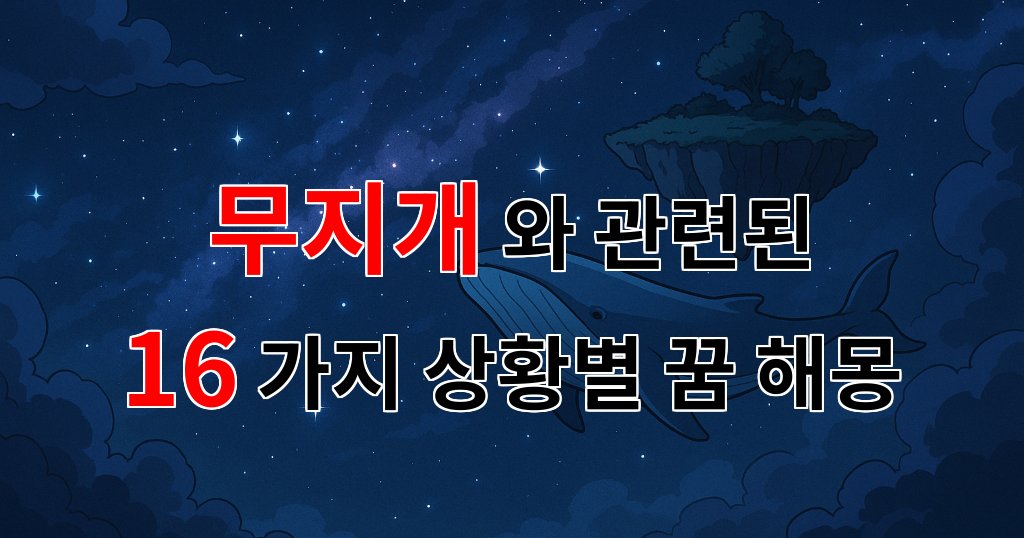 무지개 와 관련된
16 가지 상황별 꿈 해몽